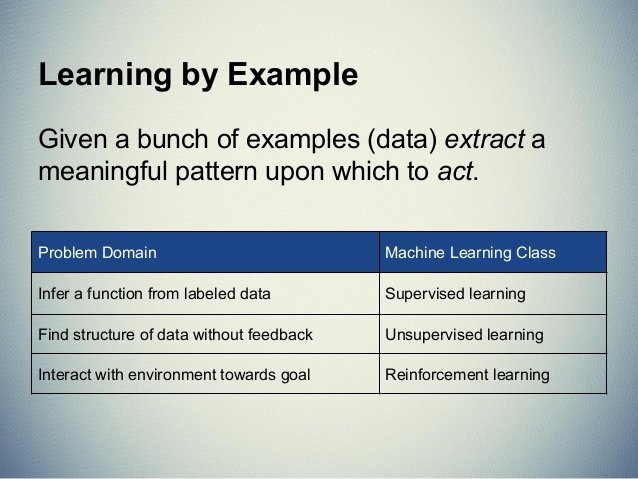 Learning by Example

Given a bunch of examples (data) extract a meaningful pattern upon which to act.

| Problem Domain | Machine Learning Class |
|---|---|
| Infer a function from labeled data | Supervised learning |
| Find structure of data without feedback | Unsupervised learning |
| Interact with environment towards goal | Reinforcement learning |